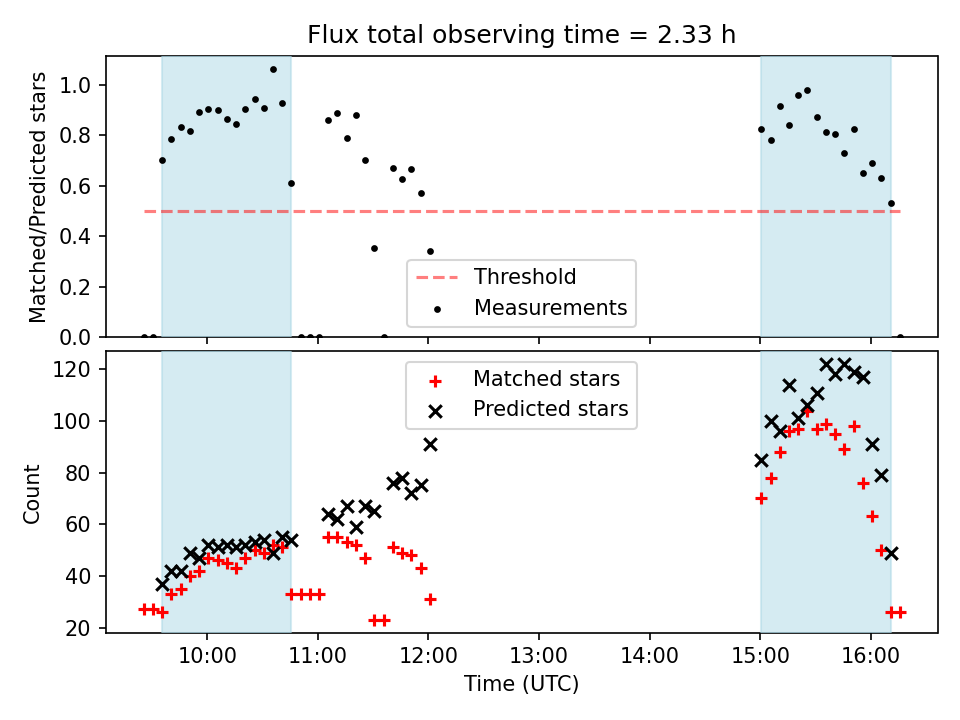 Flux total observing time = 2.33 h

Matched/Predicted stars

1.0
0.8
0.6
0.4
0.2
0.0

Threshold
Measurements

Count

120
100
80
60
40
20

Matched stars
Predicted stars

10:00
11:00
12:00
13:00
14:00
15:00
16:00

Time (UTC)